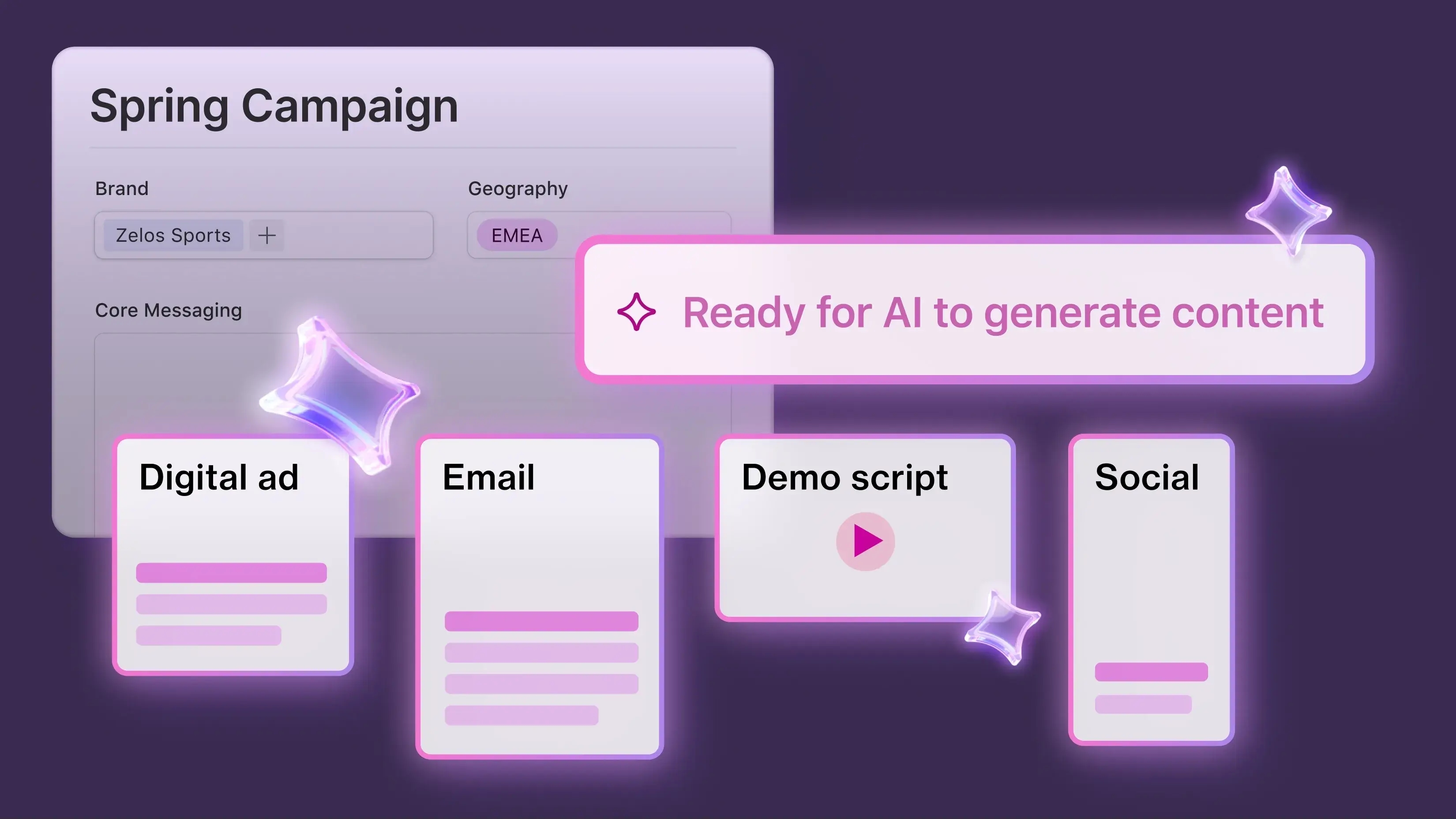 Spring Campaign

Brand

Zelos Sports +

Geography

EMEA

Core Messaging

Ready for AI to generate content

Digital ad

Email

Demo script

Social